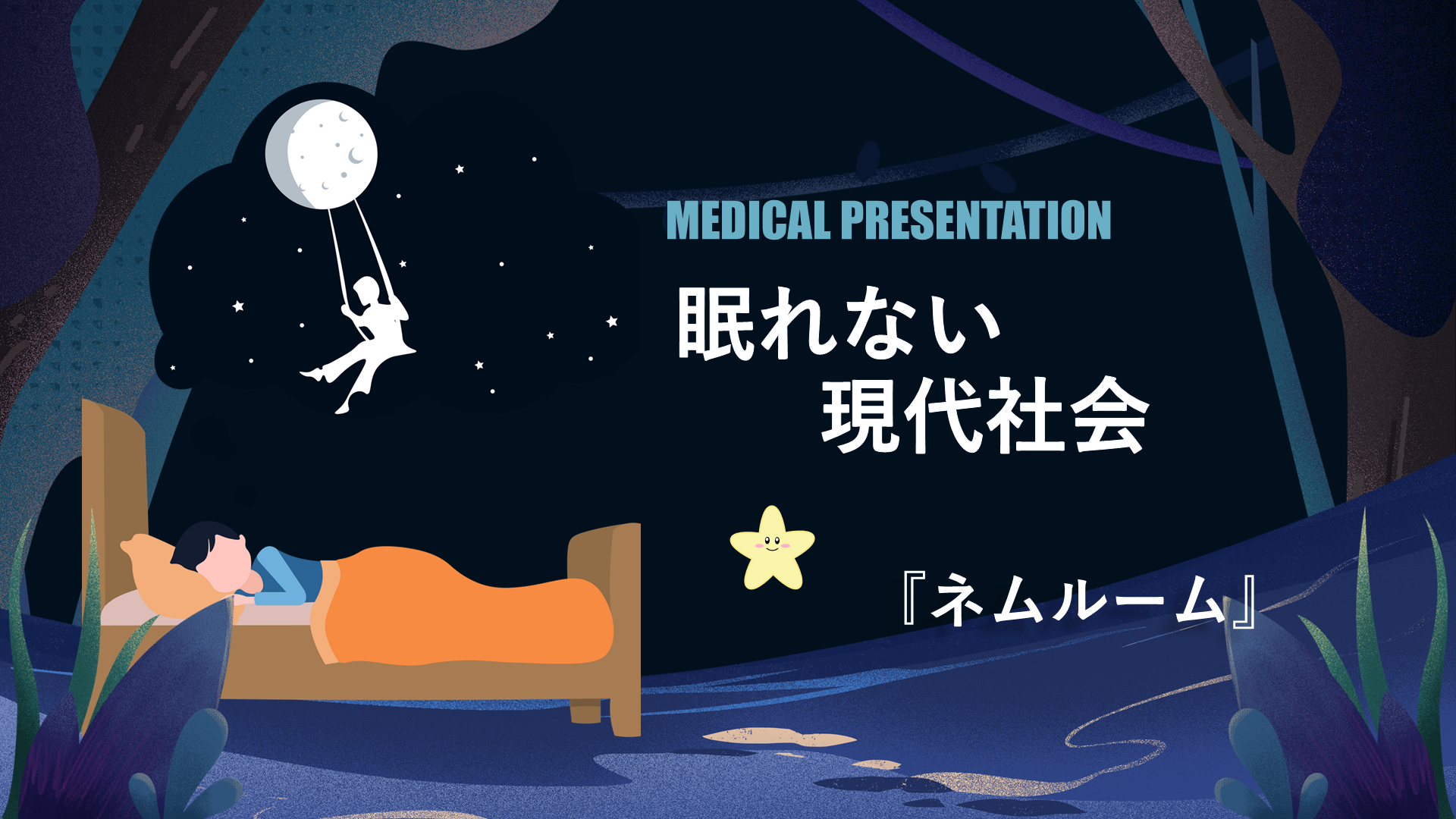 MEDICAL PRESENTATION

眠れない
現代社会

『ネムルーム』